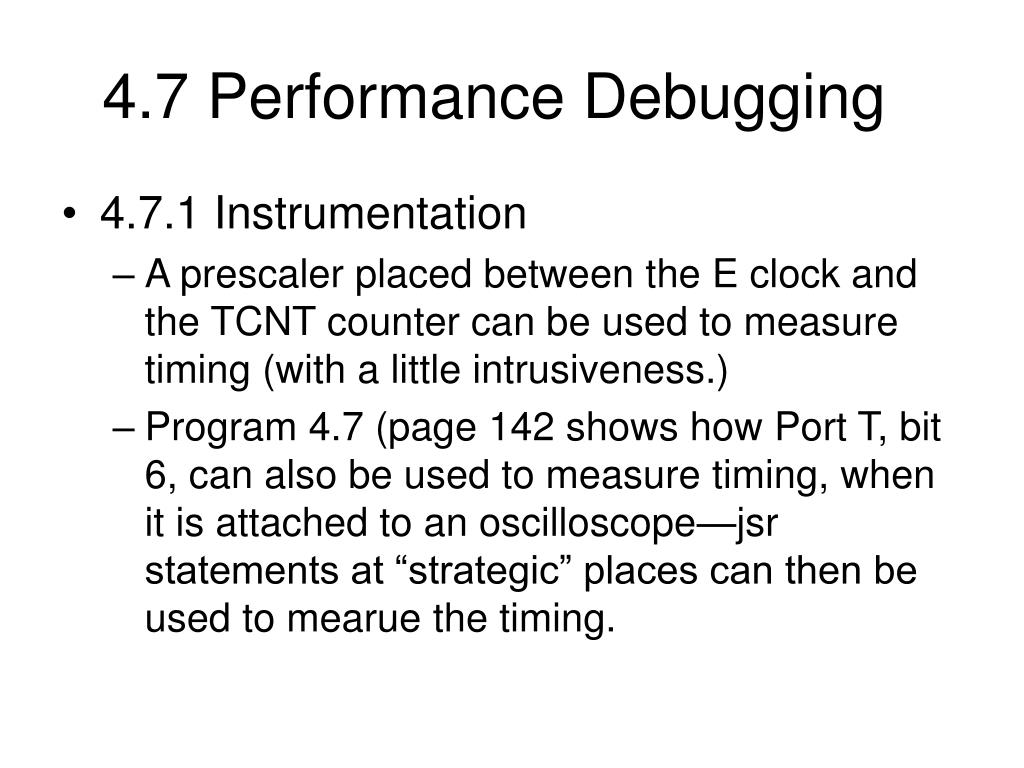 4.7 Performance Debugging

• 4.7.1 Instrumentation

– A prescaler placed between the E clock and the TCNT counter can be used to measure timing (with a little intrusiveness.)

– Program 4.7 (page 142 shows how Port T, bit 6, can also be used to measure timing, when it is attached to an oscilloscope—jsr statements at “strategic” places can then be used to mearue the timing.